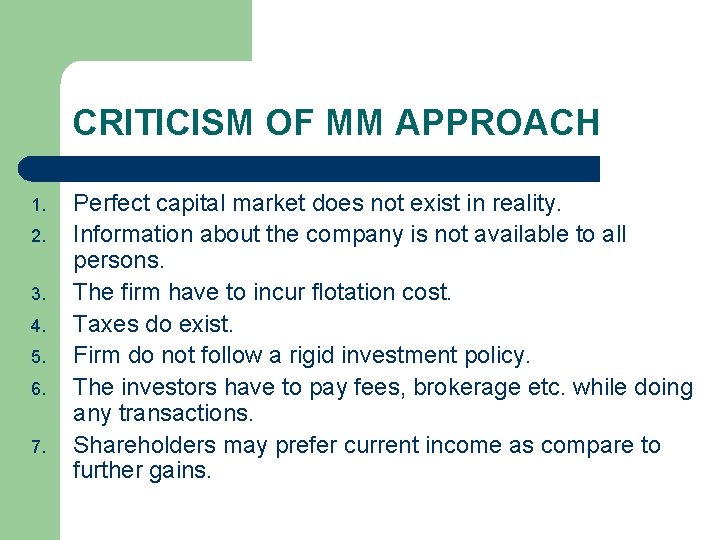 CRITICISM OF MM APPROACH

1. Perfect capital market does not exist in reality.
2. Information about the company is not available to all persons.
3. The firm have to incur flotation cost.
4. Taxes do exist.
5. Firm do not follow a rigid investment policy.
6. The investors have to pay fees, brokerage etc. while doing any transactions.
7. Shareholders may prefer current income as compare to further gains.